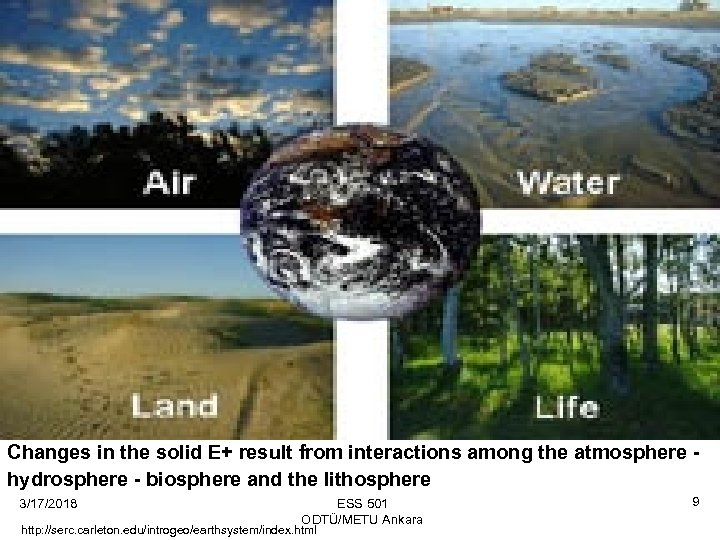 Air

Water

Land

Life

Changes in the solid E+ result from interactions among the atmosphere - hydrosphere - biosphere and the lithosphere

3/17/2018

ESS 501
ODTÜ/METU Ankara

9

http://serc.carleton.edu/introgeo/earthsystem/index.html